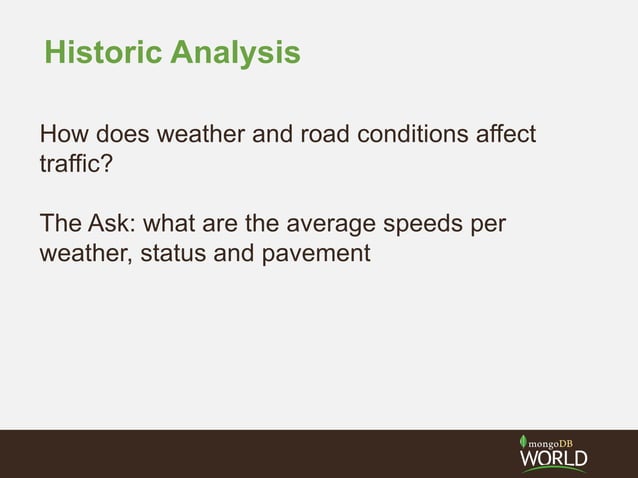 Historic Analysis

How does weather and road conditions affect traffic?

The Ask: what are the average speeds per weather, status and pavement

mongoDB WORLD